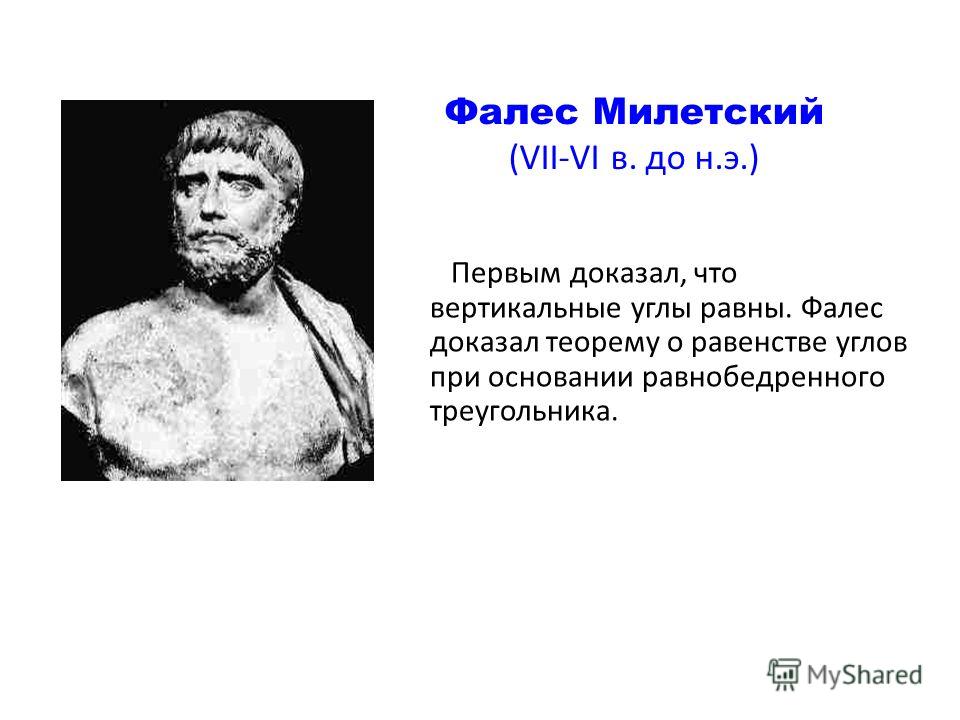 Фалес Милетский
(VII-VI в. до н.э.)

Первым доказал, что вертикальные углы равны. Фалес доказал теорему о равенстве углов при основании равнобедренного треугольника.

MyShared